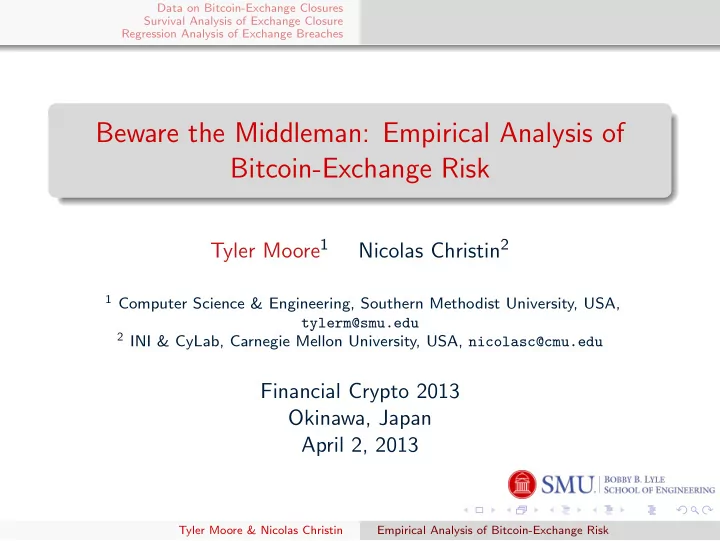 Data on Bitcoin-Exchange Closures
Survival Analysis of Exchange Closure
Regression Analysis of Exchange Breaches

Beware the Middleman: Empirical Analysis of Bitcoin-Exchange Risk

Tyler Moore$^1$ Nicolas Christin$^2$

$^1$ Computer Science & Engineering, Southern Methodist University, USA, tylerm@smu.edu
$^2$ INI & CyLab, Carnegie Mellon University, USA, nicolasc@cmu.edu

Financial Crypto 2013
Okinawa, Japan
April 2, 2013

SMU. BOBBY B. LYLE SCHOOL OF ENGINEERING

Tyler Moore & Nicolas Christin Empirical Analysis of Bitcoin-Exchange Risk